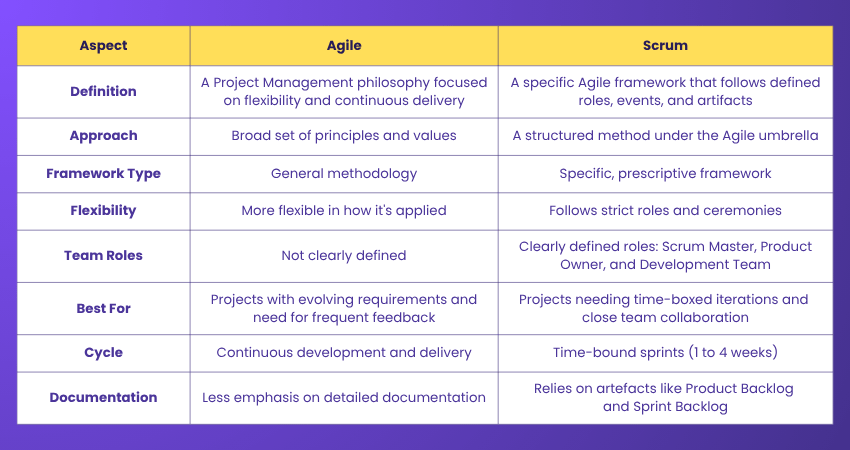 | Aspect | Agile | Scrum |
|---|---|---|
| Definition | A Project Management philosophy focused on flexibility and continuous delivery | A specific Agile framework that follows defined roles, events, and artifacts |
| Approach | Broad set of principles and values | A structured method under the Agile umbrella |
| Framework Type | General methodology | Specific, prescriptive framework |
| Flexibility | More flexible in how it's applied | Follows strict roles and ceremonies |
| Team Roles | Not clearly defined | Clearly defined roles: Scrum Master, Product Owner, and Development Team |
| Best For | Projects with evolving requirements and need for frequent feedback | Projects needing time-boxed iterations and close team collaboration |
| Cycle | Continuous development and delivery | Time-bound sprints (1 to 4 weeks) |
| Documentation | Less emphasis on detailed documentation | Relies on artefacts like Product Backlog and Sprint Backlog |